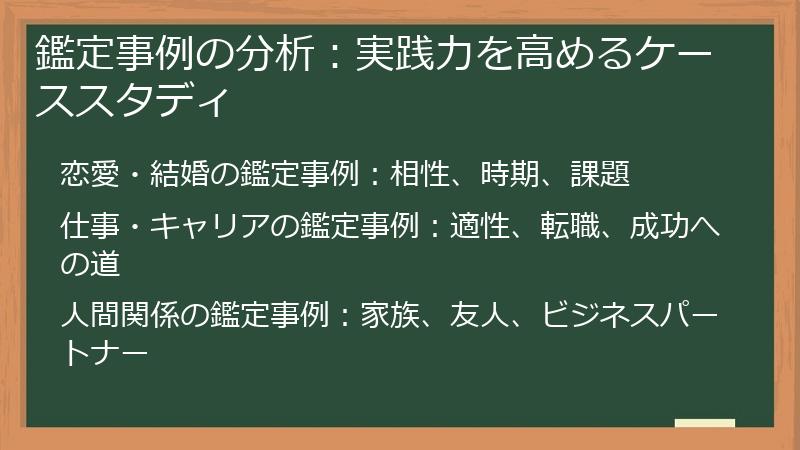 鑑定事例の分析：実践力を高めるケーススタディ

恋愛・結婚の鑑定事例：相性、時期、課題

仕事・キャリアの鑑定事例：適性、転職、成功への道

人間関係の鑑定事例：家族、友人、ビジネスパートナー